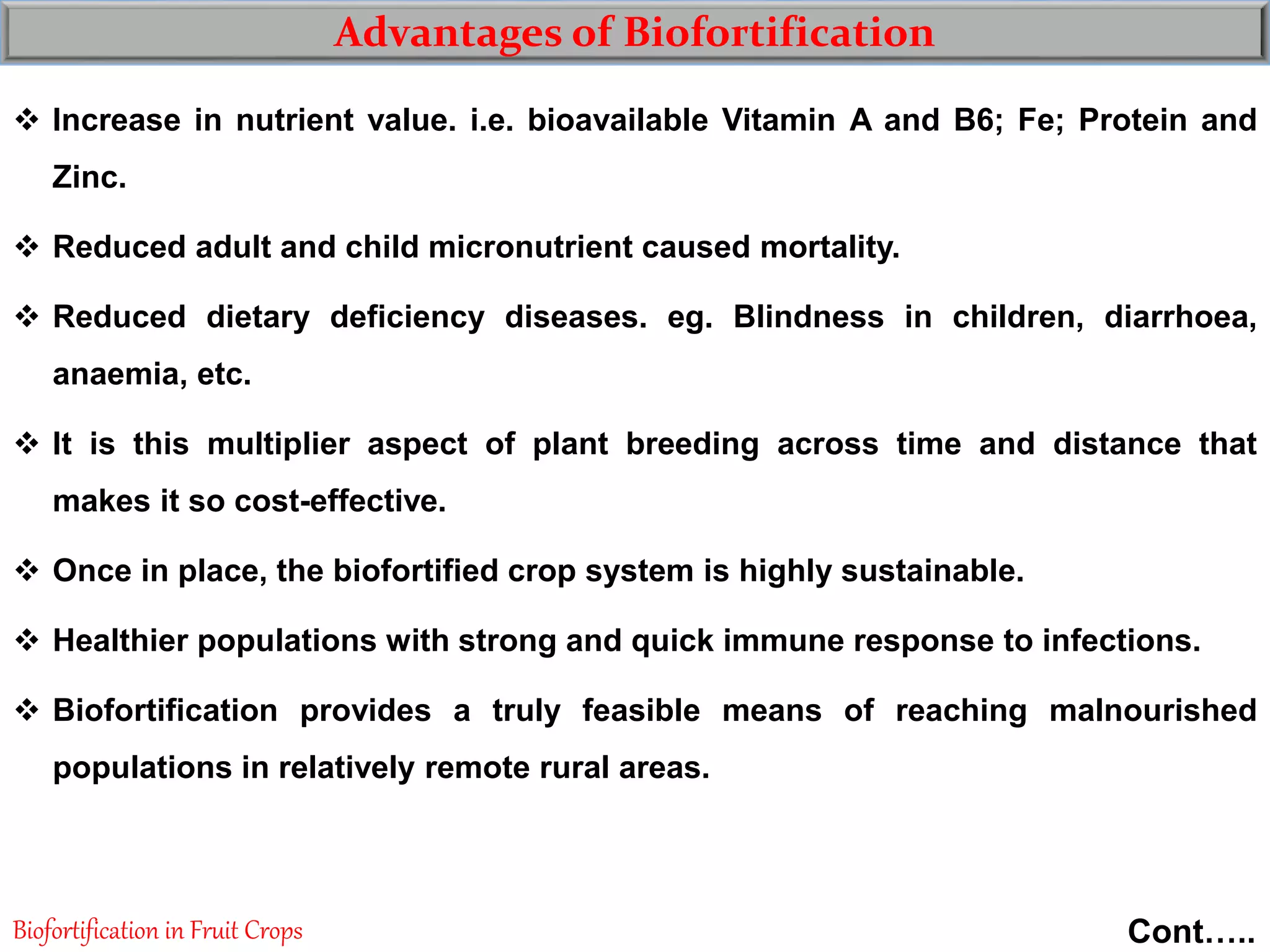 Advantages of Biofortification

❖ Increase in nutrient value. i.e. bioavailable Vitamin A and B6; Fe; Protein and Zinc.

❖ Reduced adult and child micronutrient caused mortality.

❖ Reduced dietary deficiency diseases. eg. Blindness in children, diarrhoea, anaemia, etc.

❖ It is this multiplier aspect of plant breeding across time and distance that makes it so cost-effective.

❖ Once in place, the biofortified crop system is highly sustainable.

❖ Healthier populations with strong and quick immune response to infections.

❖ Biofortification provides a truly feasible means of reaching malnourished populations in relatively remote rural areas.

Biofortification in Fruit Crops

Cont…..